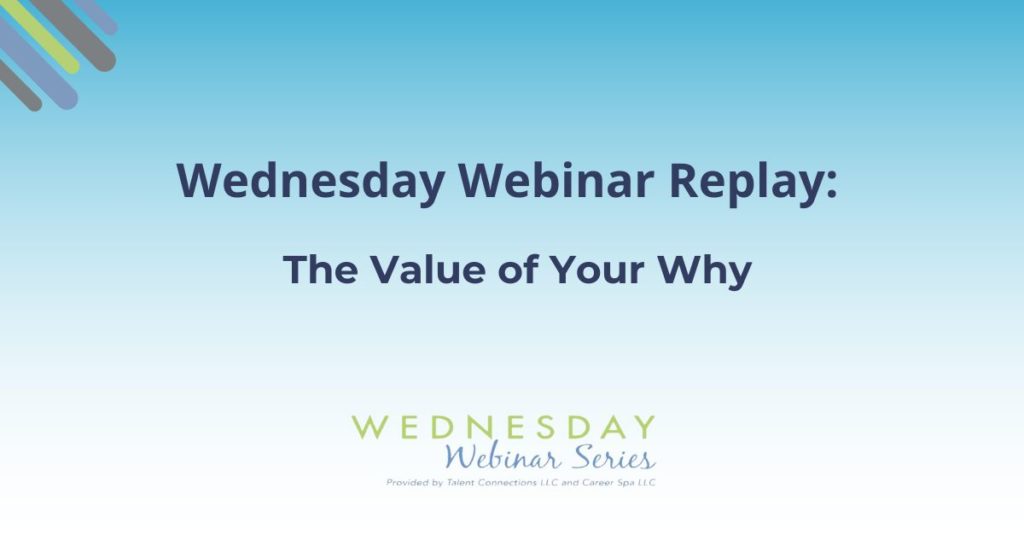 Wednesday Webinar Replay:

The Value of Your Why

WEDNESDAY
Webinar Series
Provided by Talent Connections LLC and Career Spa LLC